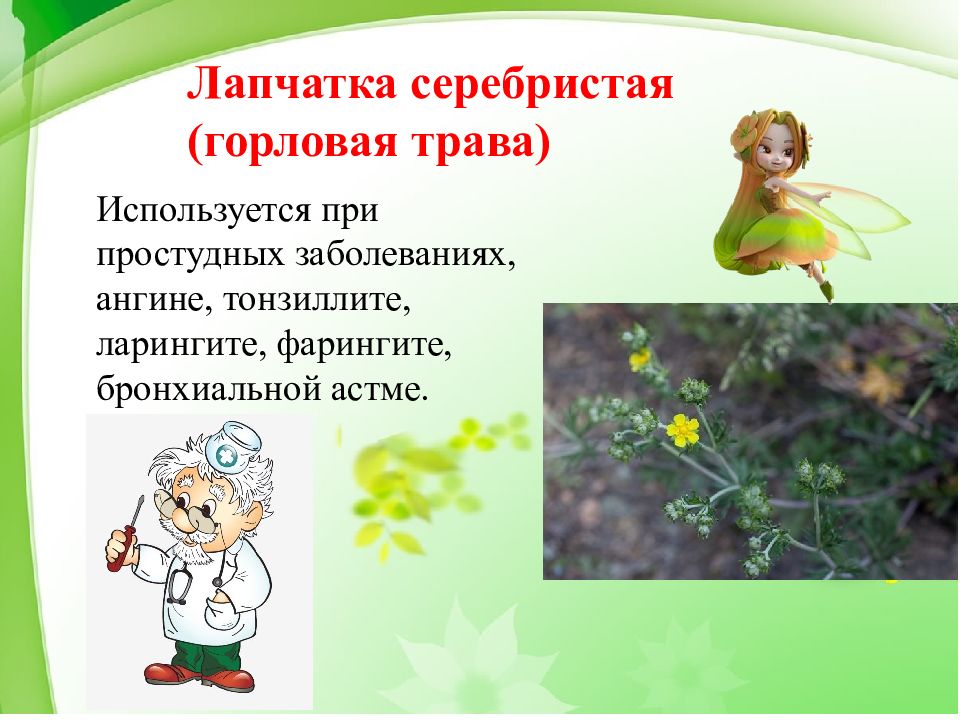 Лапчатка серебристая (горловая трава)

Используется при простудных заболеваниях, ангине, тонзиллите, ларингите, фарингите, бронхиальной астме.